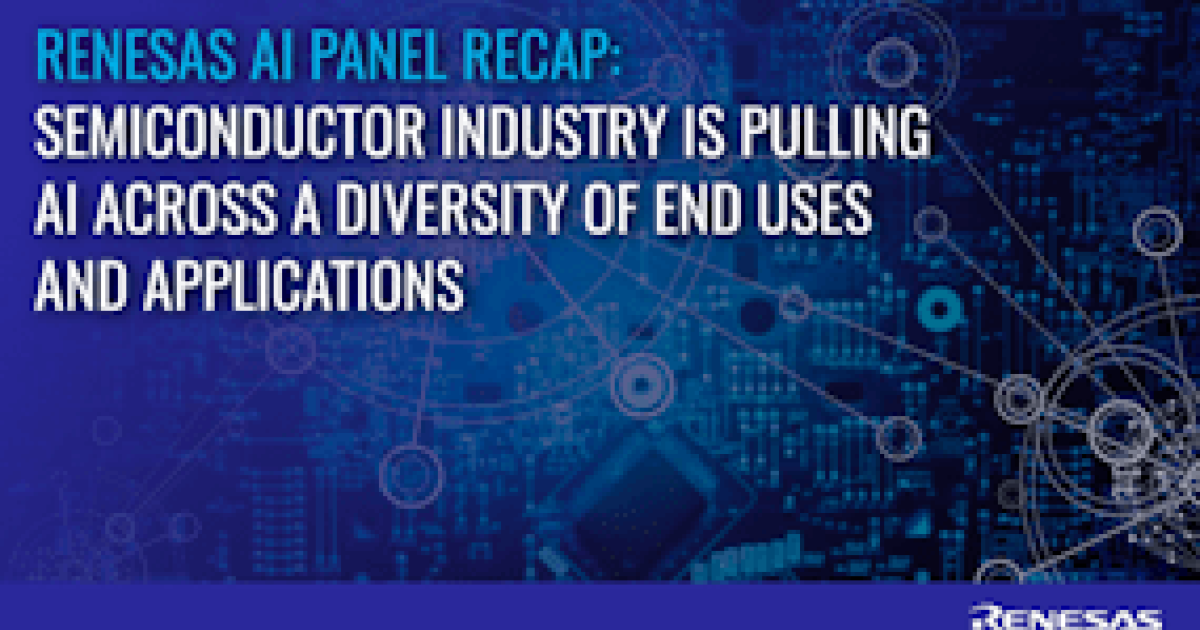 RENESAS AI PANEL RECAP:
SEMICONDUCTOR INDUSTRY IS PULLING AI ACROSS A DIVERSITY OF END USES AND APPLICATIONS

RENESAS